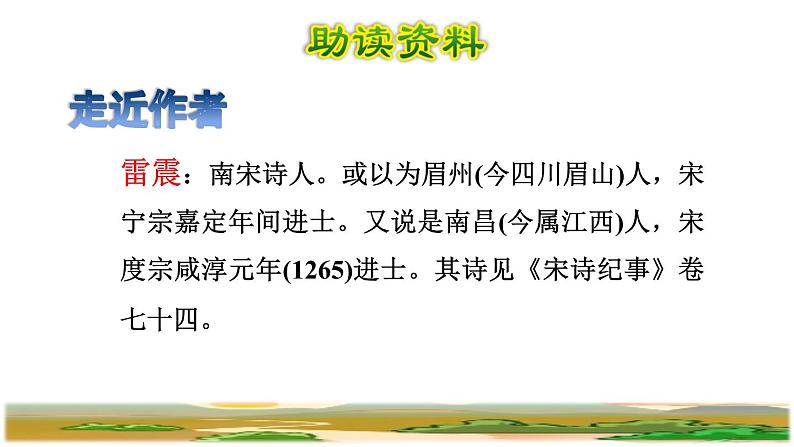 助读资料

走近作者

雷震：南宋诗人。或以为眉州(今四川眉山)人，宋宁宗嘉定年间进士。又说是南昌(今属江西)人，宋度宗咸淳元年(1265)进士。其诗见《宋诗纪事》卷七十四。